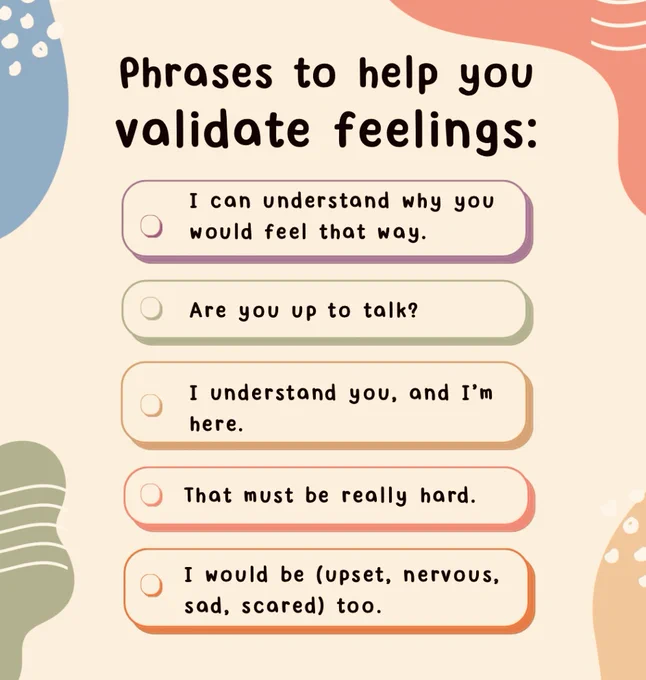 Phrases to help you validate feelings:

I can understand why you would feel that way.

Are you up to talk?

I understand you, and I'm here.

That must be really hard.

I would be (upset, nervous, sad, scared) too.